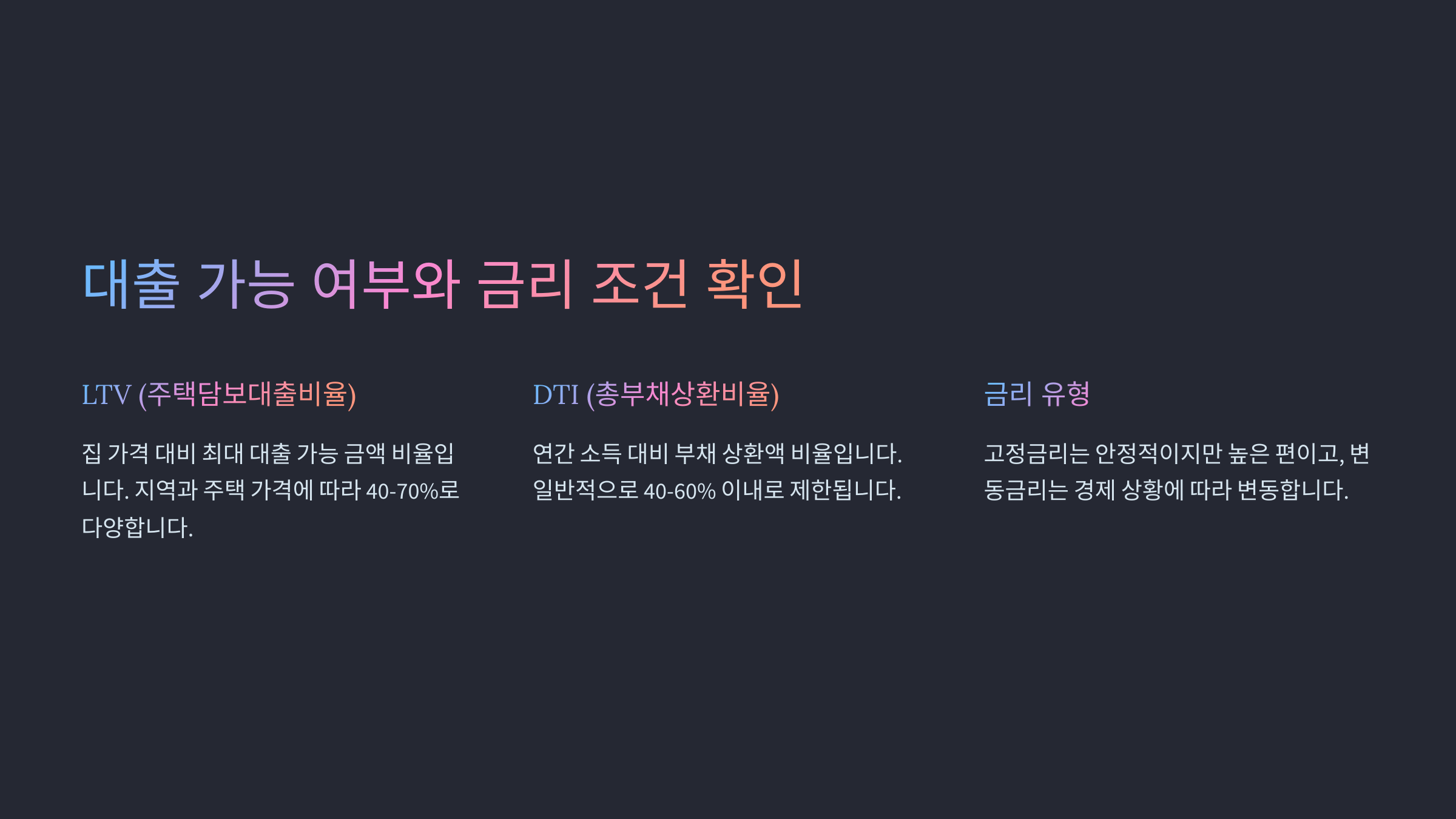 대출 가능 여부와 금리 조건 확인

LTV (주택담보대출비율)

집 가격 대비 최대 대출 가능 금액 비율입니다. 지역과 주택 가격에 따라 40-70%로 다양합니다.

DTI (총부채상환비율)

연간 소득 대비 부채 상환액 비율입니다. 일반적으로 40-60% 이내로 제한됩니다.

금리 유형

고정금리는 안정적이지만 높은 편이고, 변동금리는 경제 상황에 따라 변동합니다.